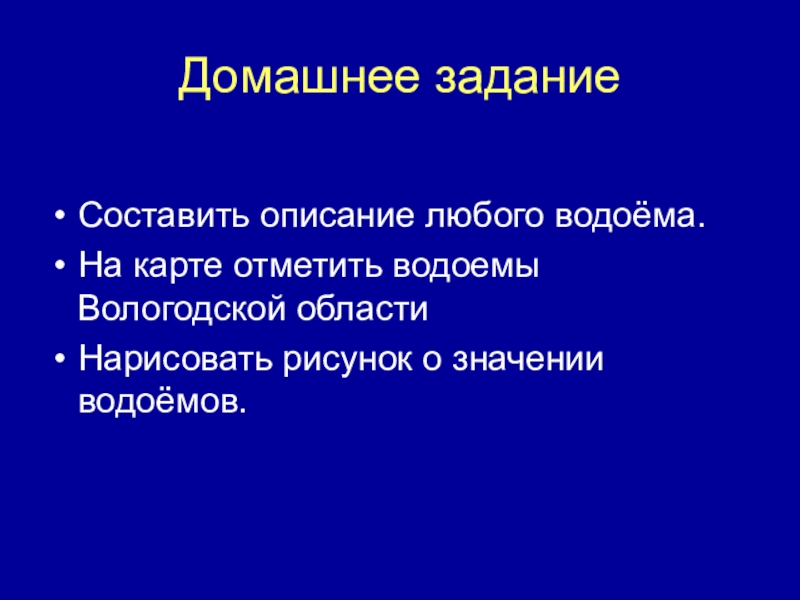 Домашнее задание

• Составить описание любого водоёма.
• На карте отметить водоемы Вологодской области
• Нарисовать рисунок о значении водоёмов.